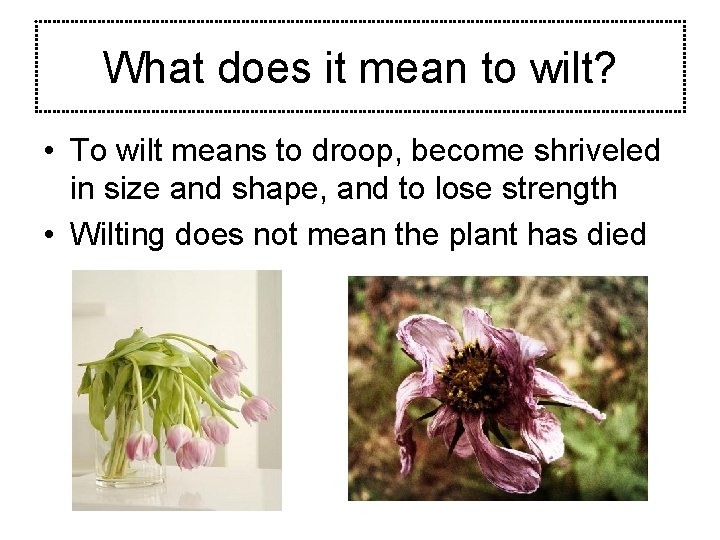 What does it mean to wilt?

• To wilt means to droop, become shriveled in size and shape, and to lose strength
• Wilting does not mean the plant has died